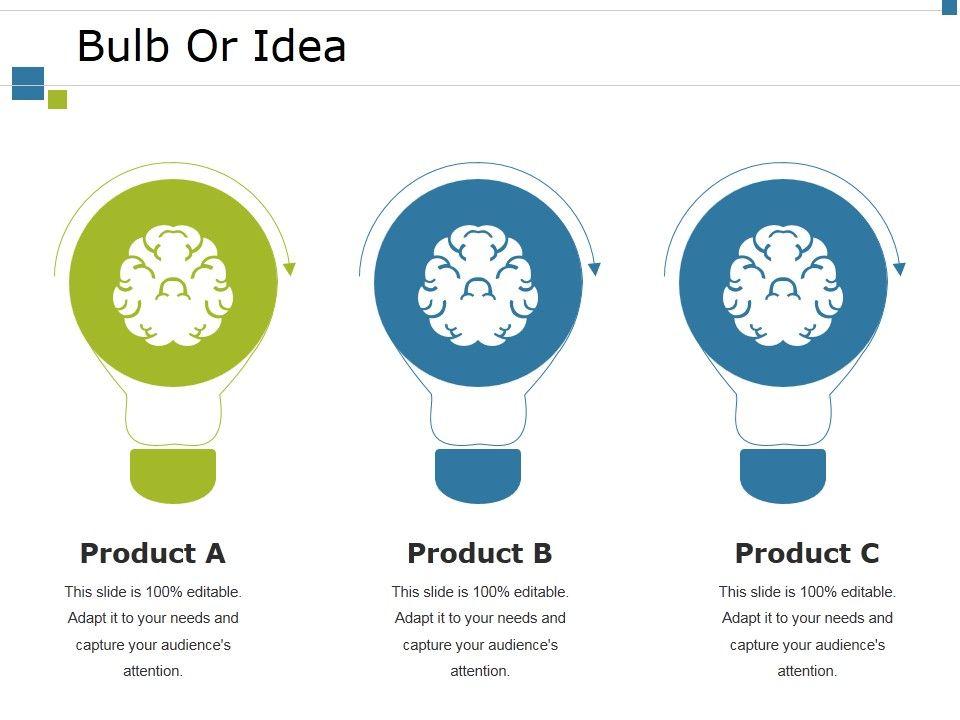 Bulb Or Idea

Product A

This slide is 100% editable. Adapt it to your needs and capture your audience's attention.

Product B

This slide is 100% editable. Adapt it to your needs and capture your audience's attention.

Product C

This slide is 100% editable. Adapt it to your needs and capture your audience's attention.